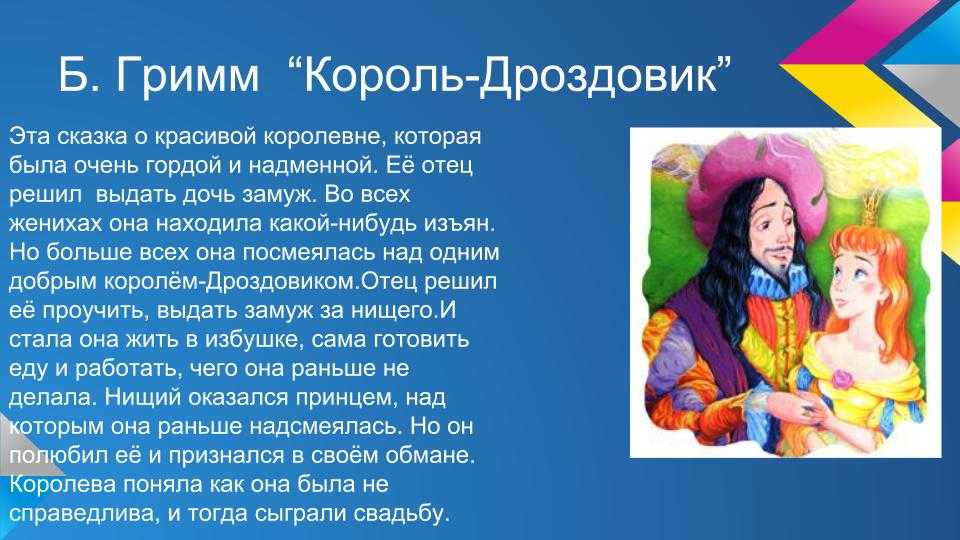 Б. Гримм “Король-Дроздовик”

Эта сказка о красивой королевне, которая была очень гордой и надменной. Её отец решил выдать дочь замуж. Во всех женихах она находила какой-нибудь изъян. Но больше всех она посмеялась над одним добрым королём-Дроздовиком.Отец решил её проучить, выдать замуж за нищего.И стала она жить в избушке, сама готовить еду и работать, чего она раньше не делала. Нищий оказался принцем, над которым она раньше надсмеялась. Но он полюбил её и признался в своём обмане. Королева поняла как она была не справедлива, и тогда сыграли свадьбу.